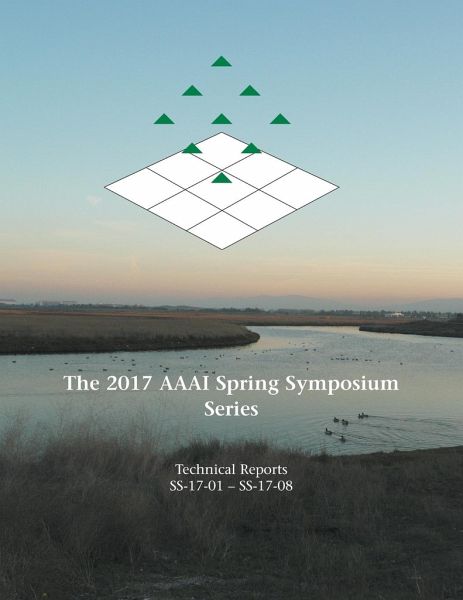 The 2017 AAAI Spring Symposium Series

Technical Reports
SS-17-01 – SS-17-08